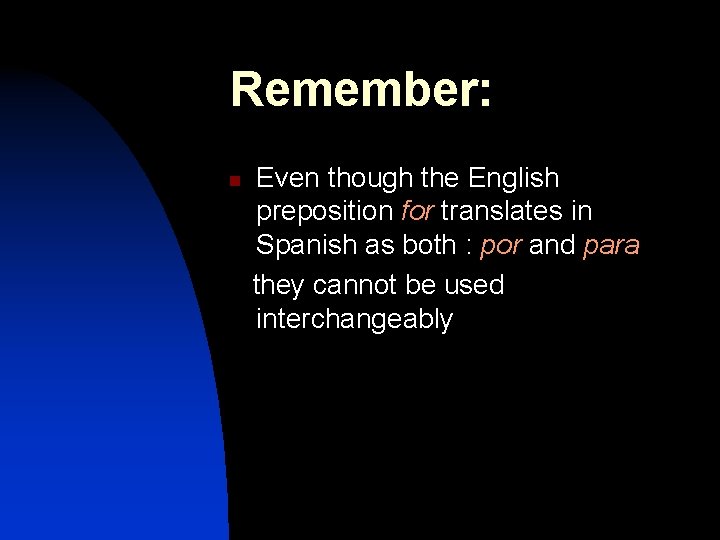 Remember:

Even though the English preposition for translates in Spanish as both : por and para

they cannot be used interchangeably